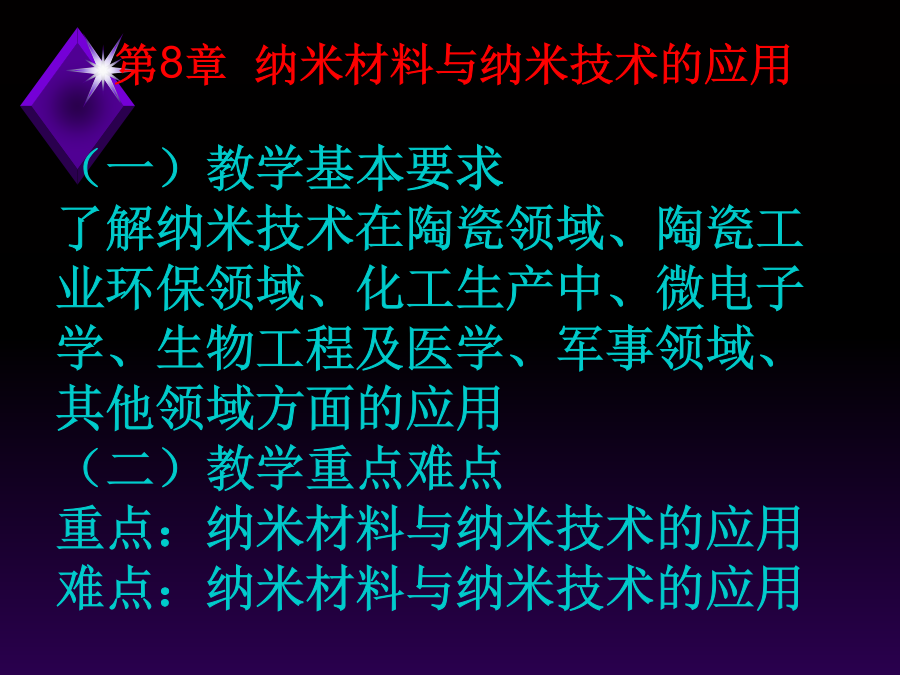 第8章 纳米材料与纳米技术的应用

（一）教学基本要求
了解纳米技术在陶瓷领域、陶瓷工业环保领域、化工生产中、微电子学、生物工程及医学、军事领域、其他领域方面的应用
（二）教学重点难点
重点：纳米材料与纳米技术的应用
难点：纳米材料与纳米技术的应用